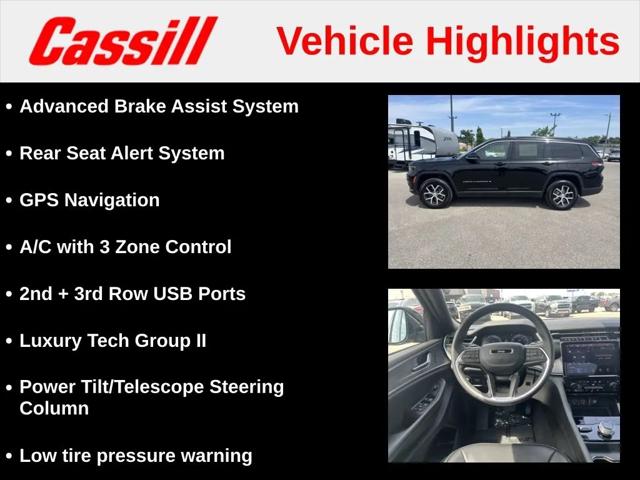 Cassill Vehicle Highlights

• Advanced Brake Assist System

• Rear Seat Alert System

• GPS Navigation

• A/C with 3 Zone Control

• 2nd + 3rd Row USB Ports

• Luxury Tech Group II

• Power Tilt/Telescope Steering Column

• Low tire pressure warning